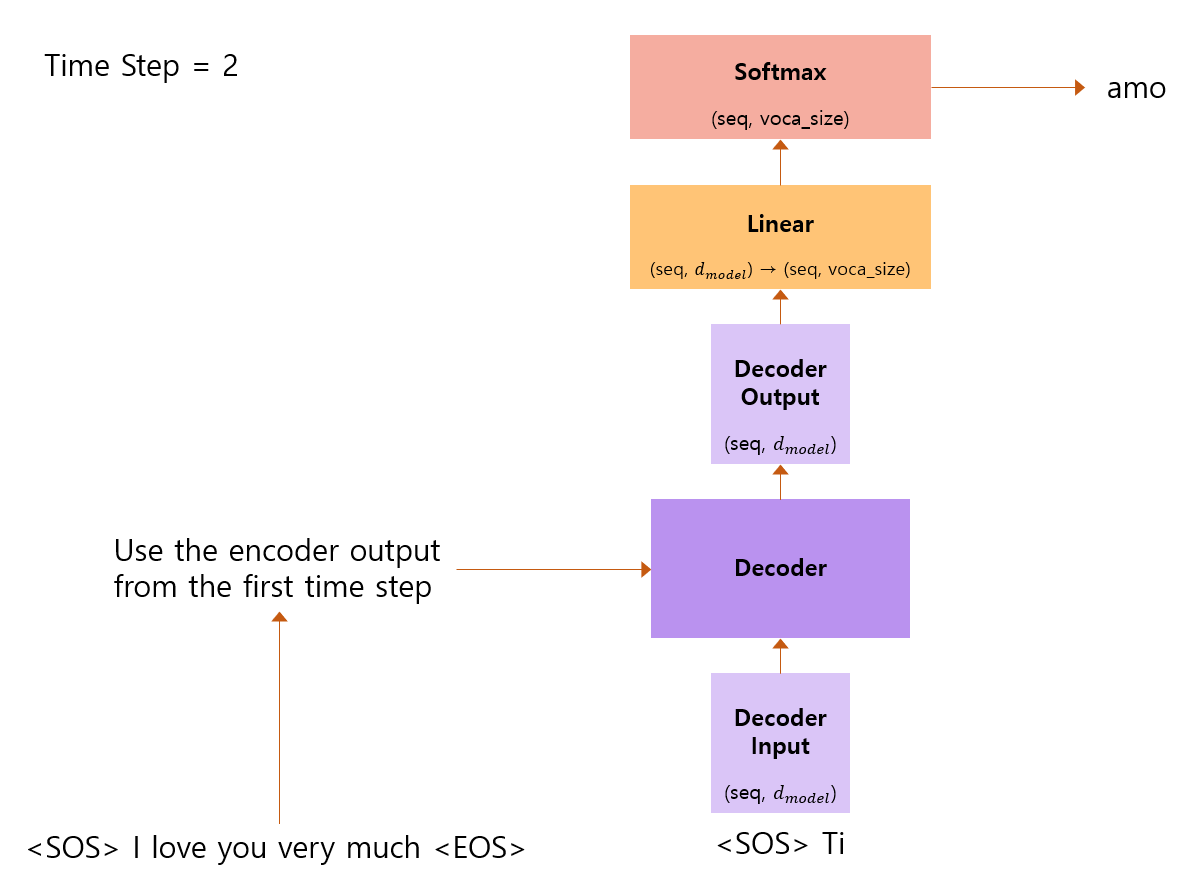 Time Step = 2

Softmax
(seq, voca_size)

amo

Linear
(seq, $d_{model}$) → (seq, voca_size)

Decoder Output
(seq, $d_{model}$)

Use the encoder output from the first time step

Decoder

Decoder Input
(seq, $d_{model}$)

<SOS> I love you very much <EOS>

<SOS> Ti